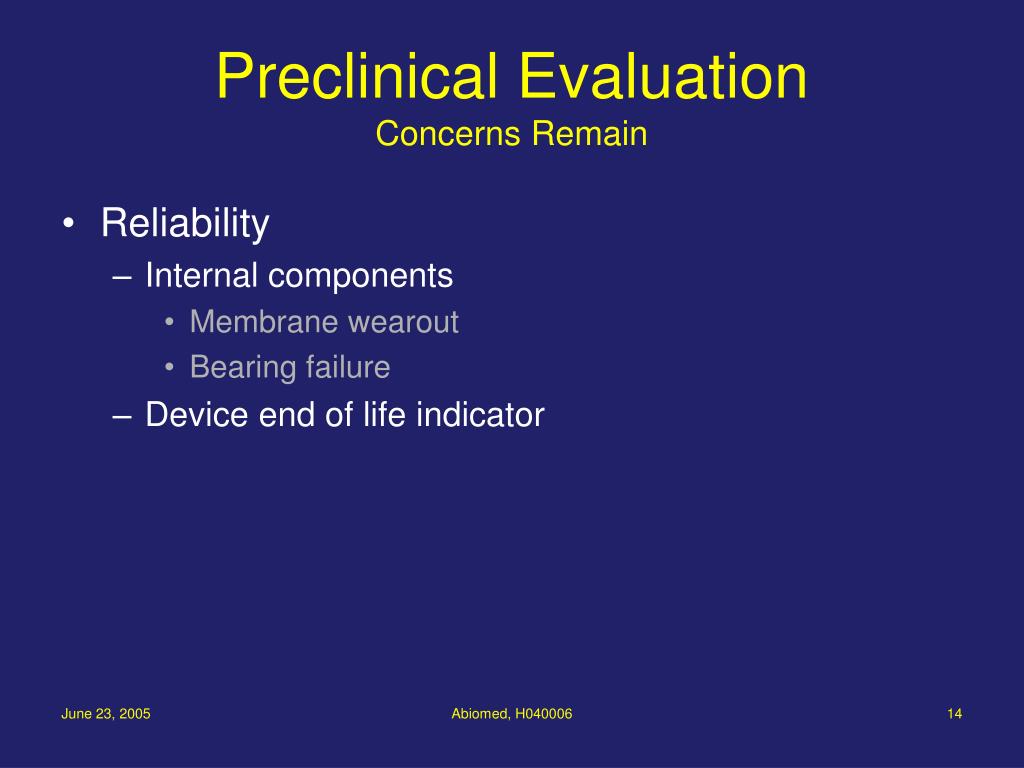 Preclinical Evaluation
Concerns Remain

• Reliability
– Internal components
• Membrane wearout
• Bearing failure
– Device end of life indicator

June 23, 2005
Abiomed, H040006
14